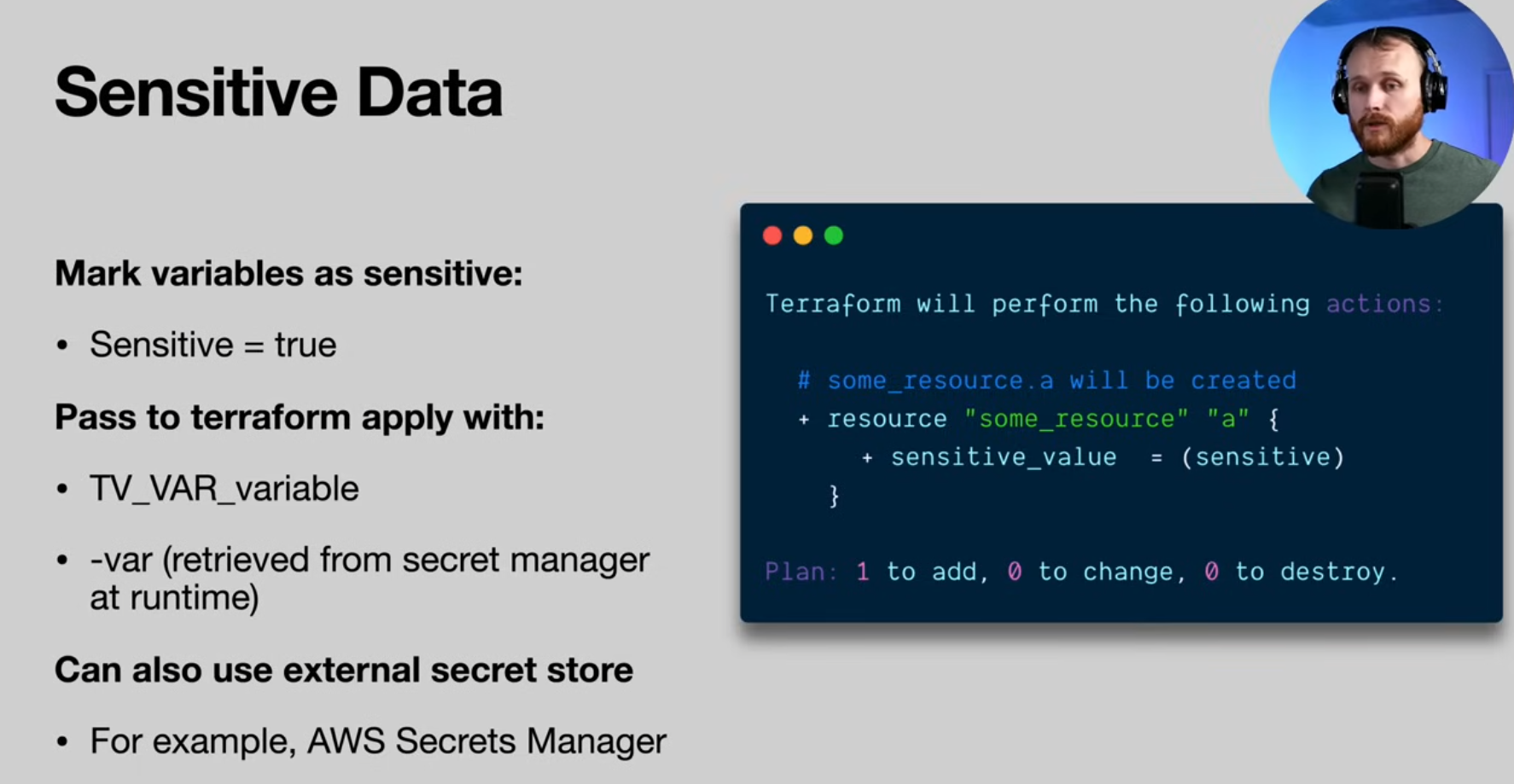 Sensitive Data

Mark variables as sensitive:

• Sensitive = true

Pass to terraform apply with:

• TV_VAR_variable

• -var (retrieved from secret manager at runtime)

Can also use external secret store

• For example, AWS Secrets Manager

Terraform will perform the following actions:

# some_resource.a will be created
+ resource "some_resource" "a" {
+ sensitive_value = (sensitive)
}

Plan: 1 to add, 0 to change, 0 to destroy.